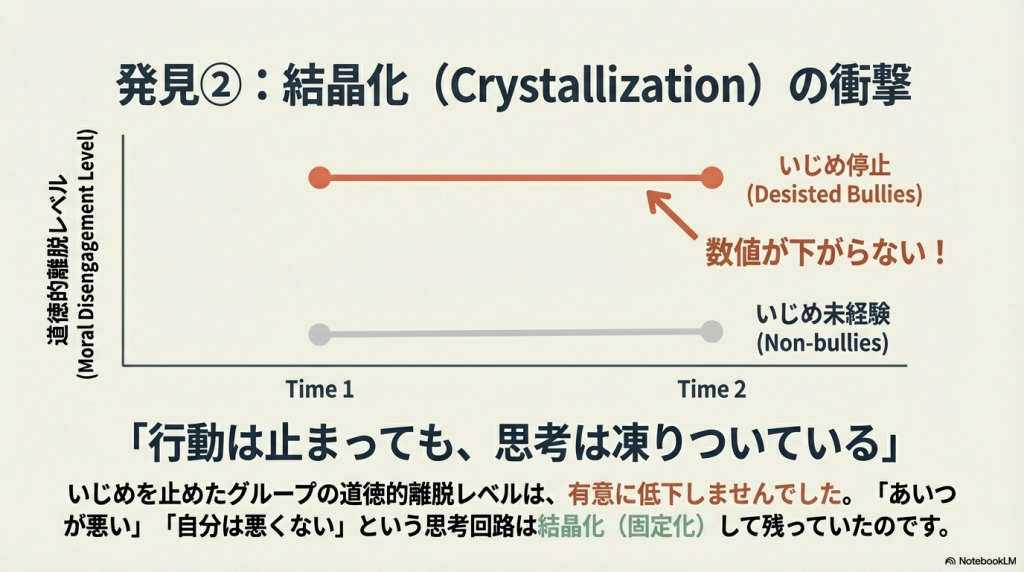 発見②：結晶化（Crystallization）の衝撃

道徳的離脱レベル
(Moral Disengagement Level)

いじめ停止
(Desisted Bullies)

数値が下がらない！

いじめ未経験
(Non-bullies)

Time 1

Time 2

「行動は止まっても、思考は凍りついている」

いじめを止めたグループの道徳的離脱レベルは、有意に低下しませんでした。「あいつが悪い」「自分は悪くない」という思考回路は結晶化（固定化）して残っていたのです。

NotebookLM